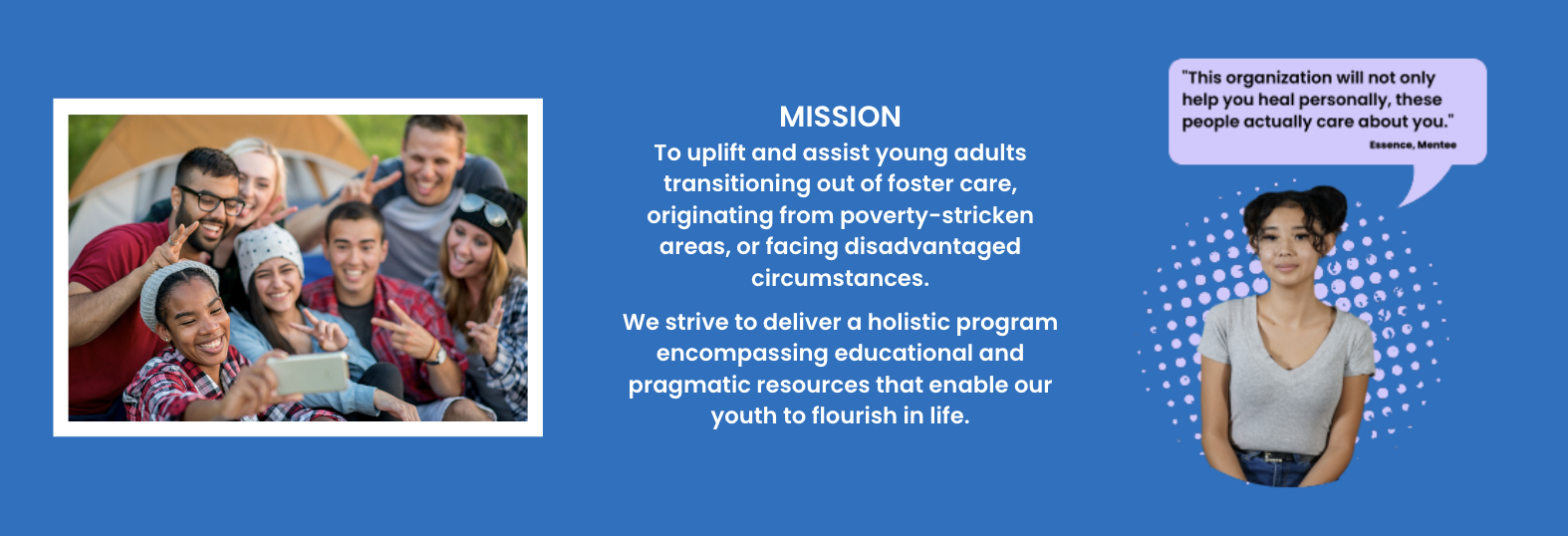 MISSION

To uplift and assist young adults transitioning out of foster care, originating from poverty-stricken areas, or facing disadvantaged circumstances.

We strive to deliver a holistic program encompassing educational and pragmatic resources that enable our youth to flourish in life.

"This organization will not only help you heal personally, these people actually care about you."

Essence, Mentee